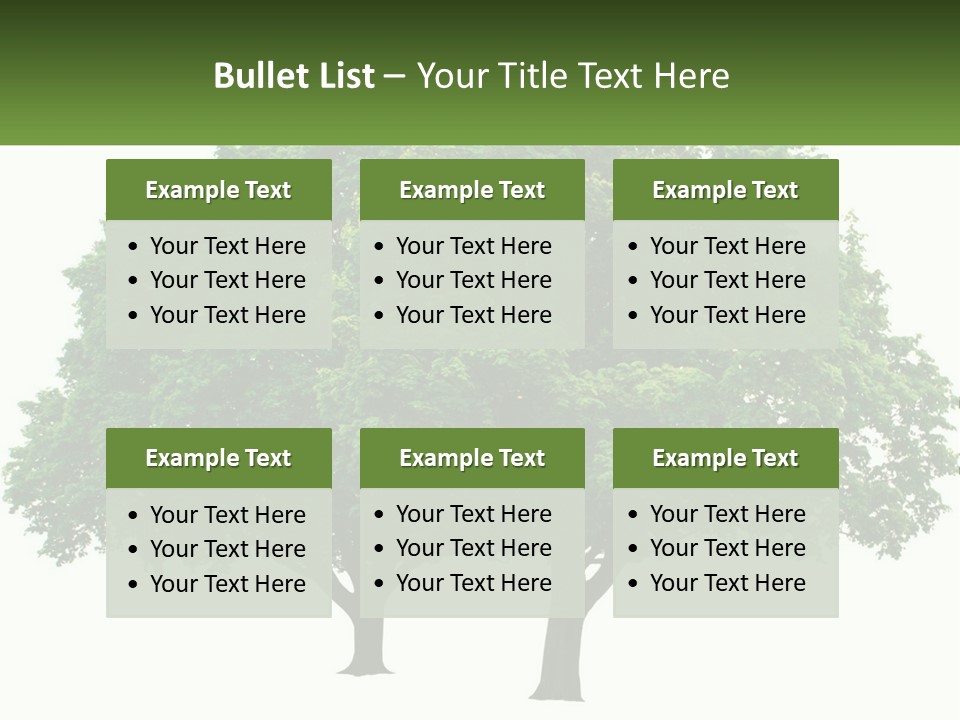 Bullet List – Your Title Text Here

Example Text
• Your Text Here
• Your Text Here
• Your Text Here

Example Text
• Your Text Here
• Your Text Here
• Your Text Here

Example Text
• Your Text Here
• Your Text Here
• Your Text Here

Example Text
• Your Text Here
• Your Text Here
• Your Text Here

Example Text
• Your Text Here
• Your Text Here
• Your Text Here

Example Text
• Your Text Here
• Your Text Here
• Your Text Here